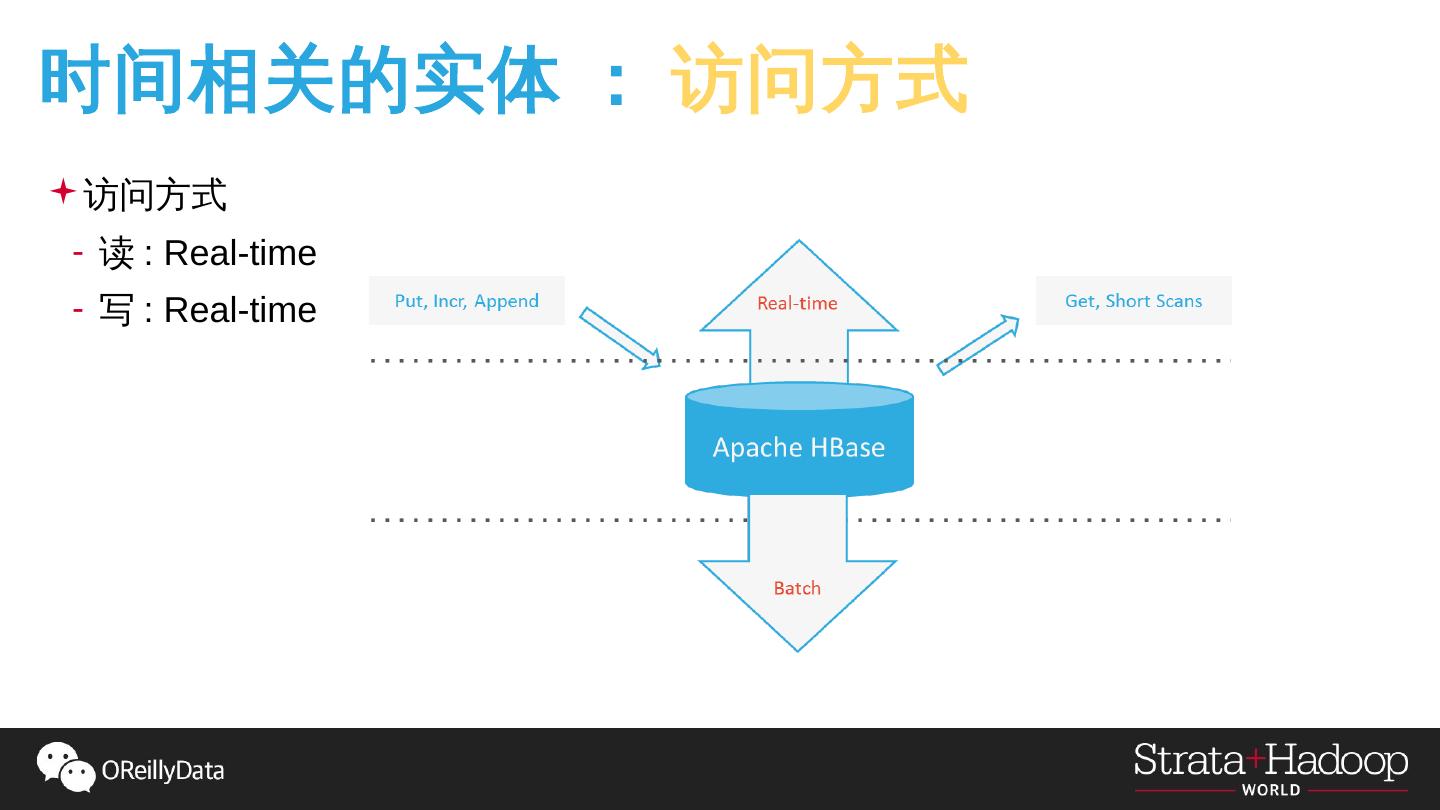 时间相关的实体 ： 访问方式

访问方式

- 读 : Real-time
- 写 : Real-time

Put, Incr, Append

Real-time

Get, Short Scans

Apache HBase

Batch

OReillyData

Strata+Hadoop WORLD